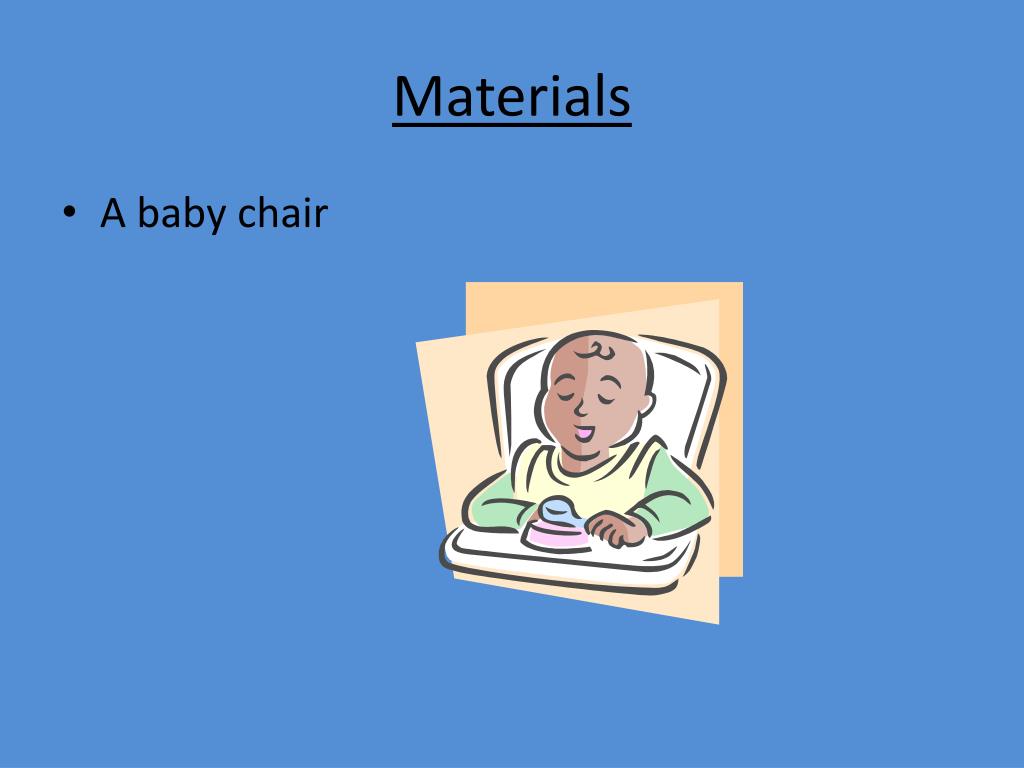 Materials

• A baby chair